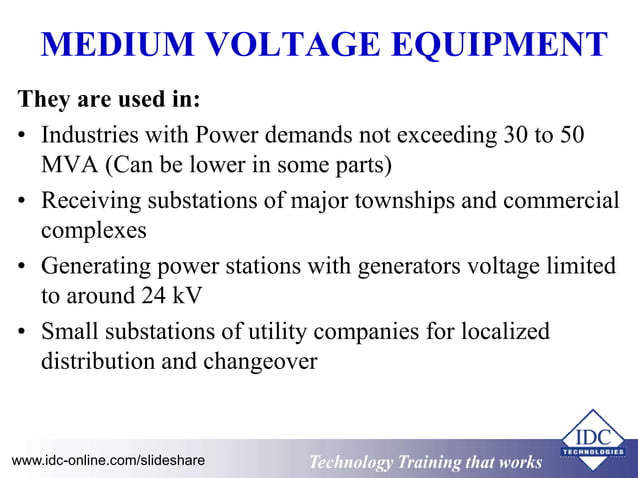 MEDIUM VOLTAGE EQUIPMENT

They are used in:

• Industries with Power demands not exceeding 30 to 50 MVA (Can be lower in some parts)

• Receiving substations of major townships and commercial complexes

• Generating power stations with generators voltage limited to around 24 kV

• Small substations of utility companies for localized distribution and changeover

www.idc-online.com/slideshare

Technology Training that works

IDC TECHNOLOGIES